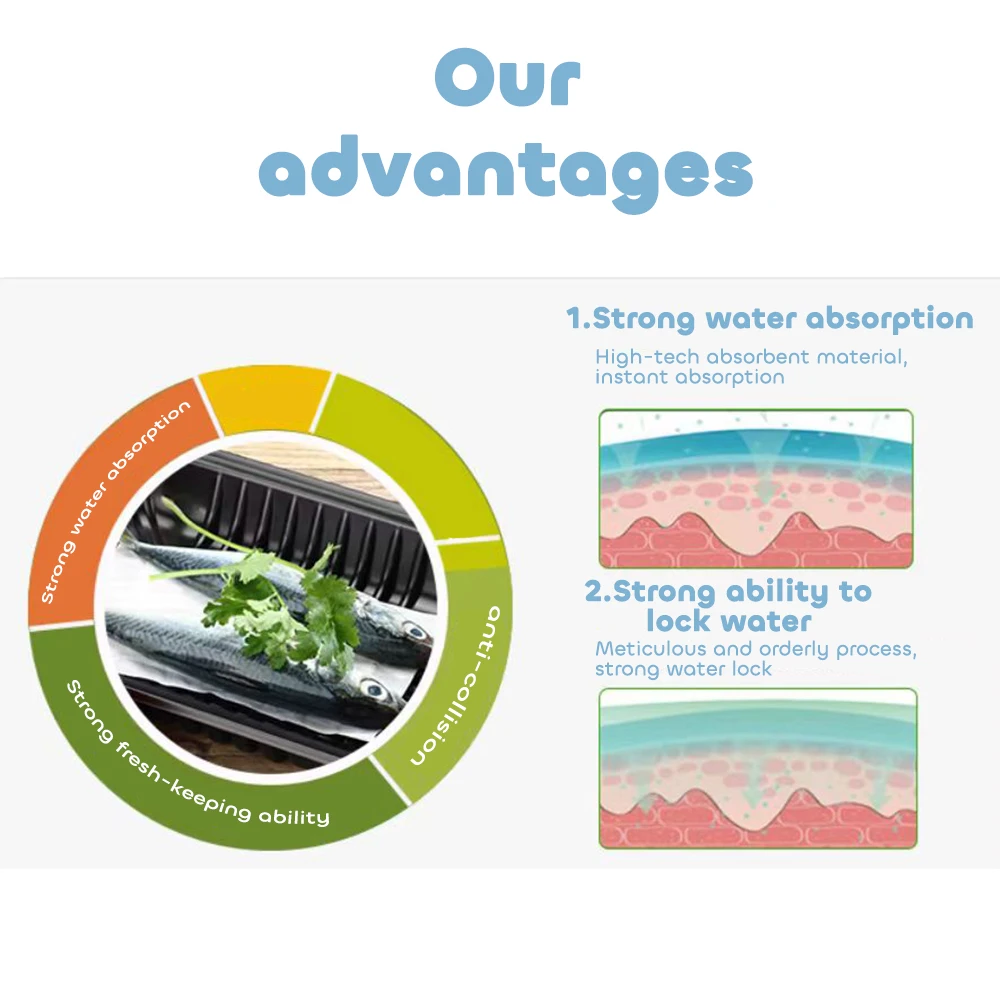 Our advantages

Strong water absorption

anti-collision

Strong fresh-keeping ability

1.Strong water absorption

High-tech absorbent material, instant absorption

2.Strong ability to lock water

Meticulous and orderly process, strong water lock